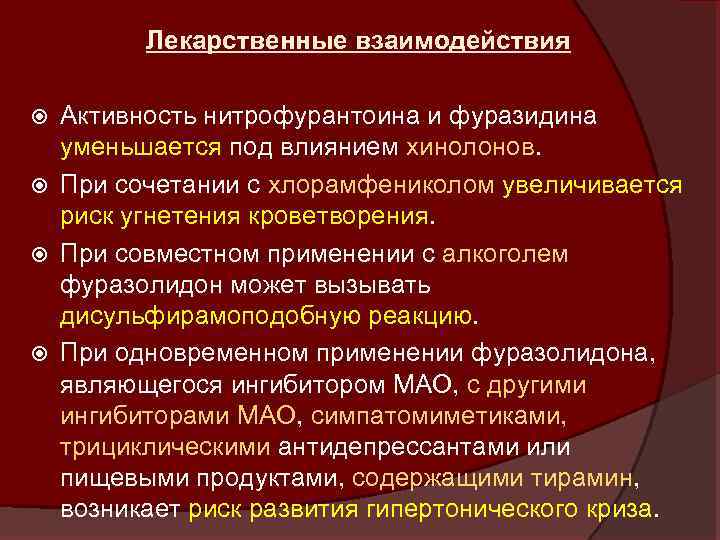 Лекарственные взаимодействия

Активность нитрофурантоина и фуразидина уменьшается под влиянием хинолонов.

При сочетании с хлорамфениколом увеличивается риск угнетения кроветворения.

При совместном применении с алкоголем фуразолидон может вызывать дисульфирамоподобную реакцию.

При одновременном применении фуразолидона, являющегося ингибитором МАО, с другими ингибиторами МАО, симпатомиметиками, трициклическими антидепрессантами или пищевыми продуктами, содержащими тирамин, возникает риск развития гипертонического криза.